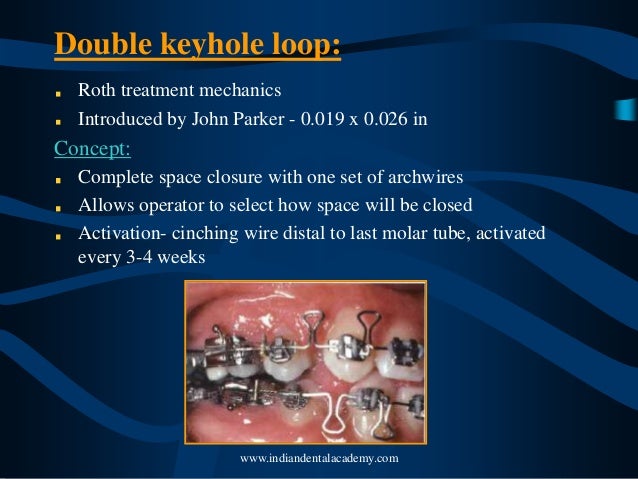 Double keyhole loop:

Roth treatment mechanics

Introduced by John Parker - 0.019 x 0.026 in

Concept:

Complete space closure with one set of archwires

Allows operator to select how space will be closed

Activation- cinching wire distal to last molar tube, activated every 3-4 weeks

www.indiandentalacademy.com